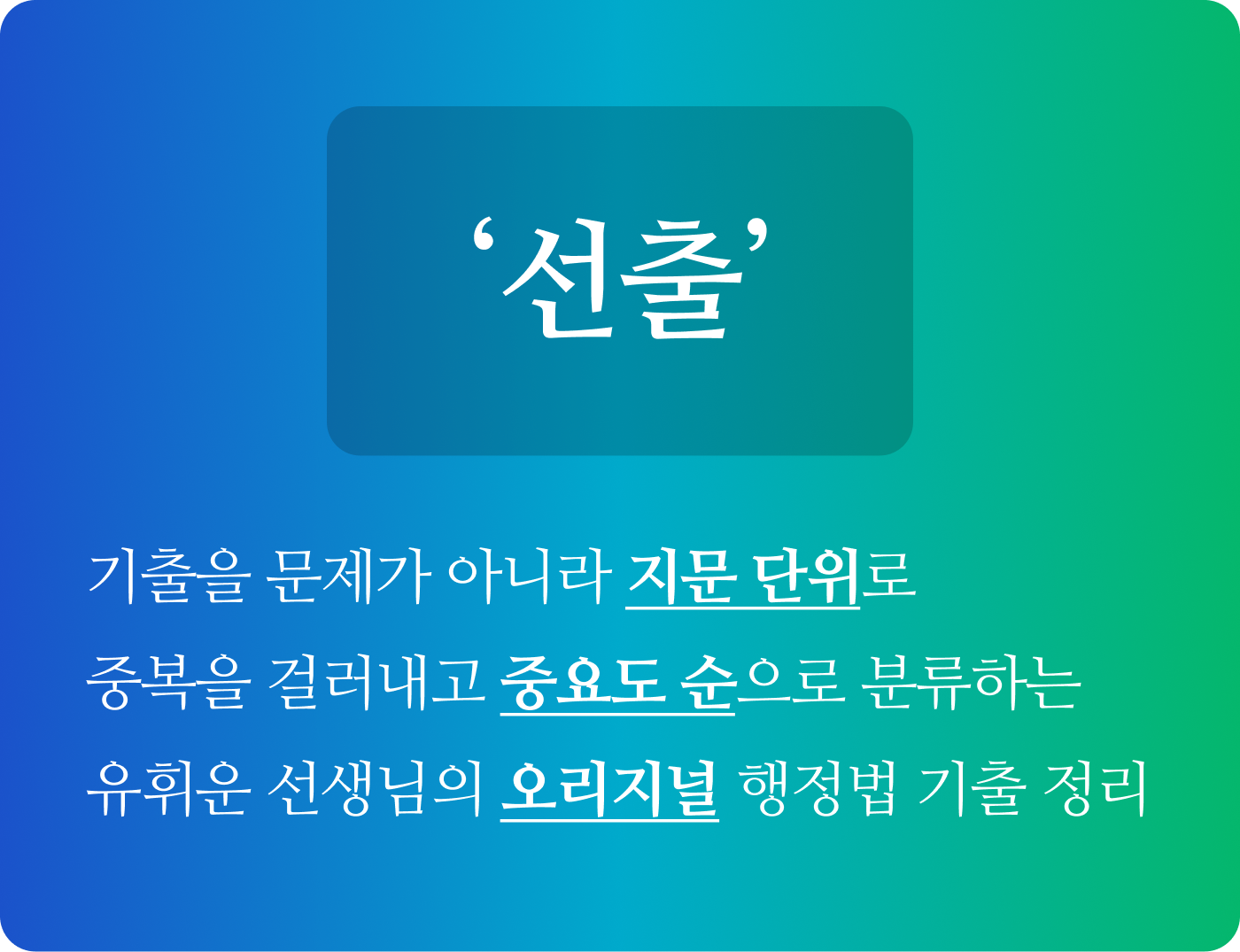 ‘선출’

기출을 문제가 아니라 지문 단위로

중복을 걸러내고 중요도 순으로 분류하는

유휘운 선생님의 오리지널 행정법 기출 정리